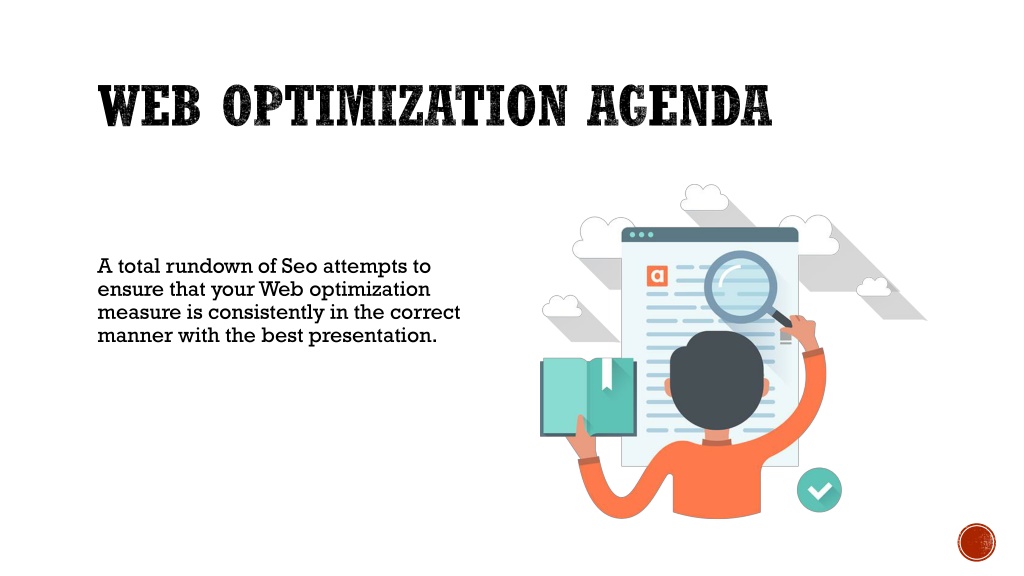 WEB OPTIMIZATION AGENDA

A total rundown of Seo attempts to ensure that your Web optimization measure is consistently in the correct manner with the best presentation.

a